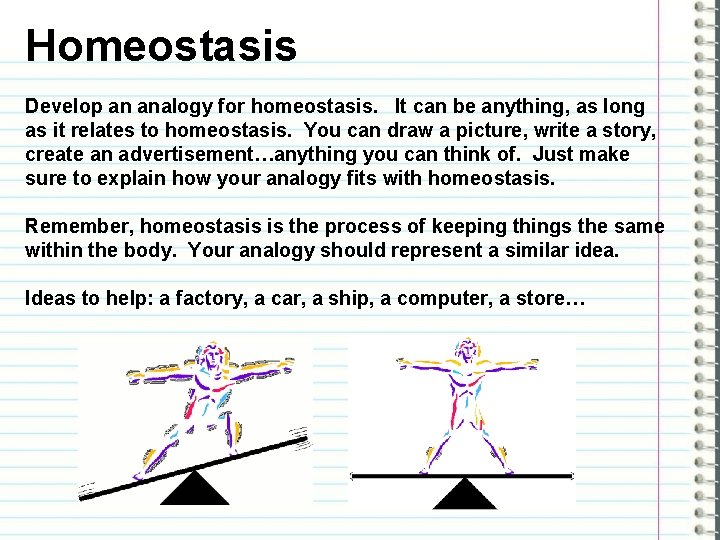 Homeostasis

Develop an analogy for homeostasis. It can be anything, as long as it relates to homeostasis. You can draw a picture, write a story, create an advertisement…anything you can think of. Just make sure to explain how your analogy fits with homeostasis.

Remember, homeostasis is the process of keeping things the same within the body. Your analogy should represent a similar idea.

Ideas to help: a factory, a car, a ship, a computer, a store…